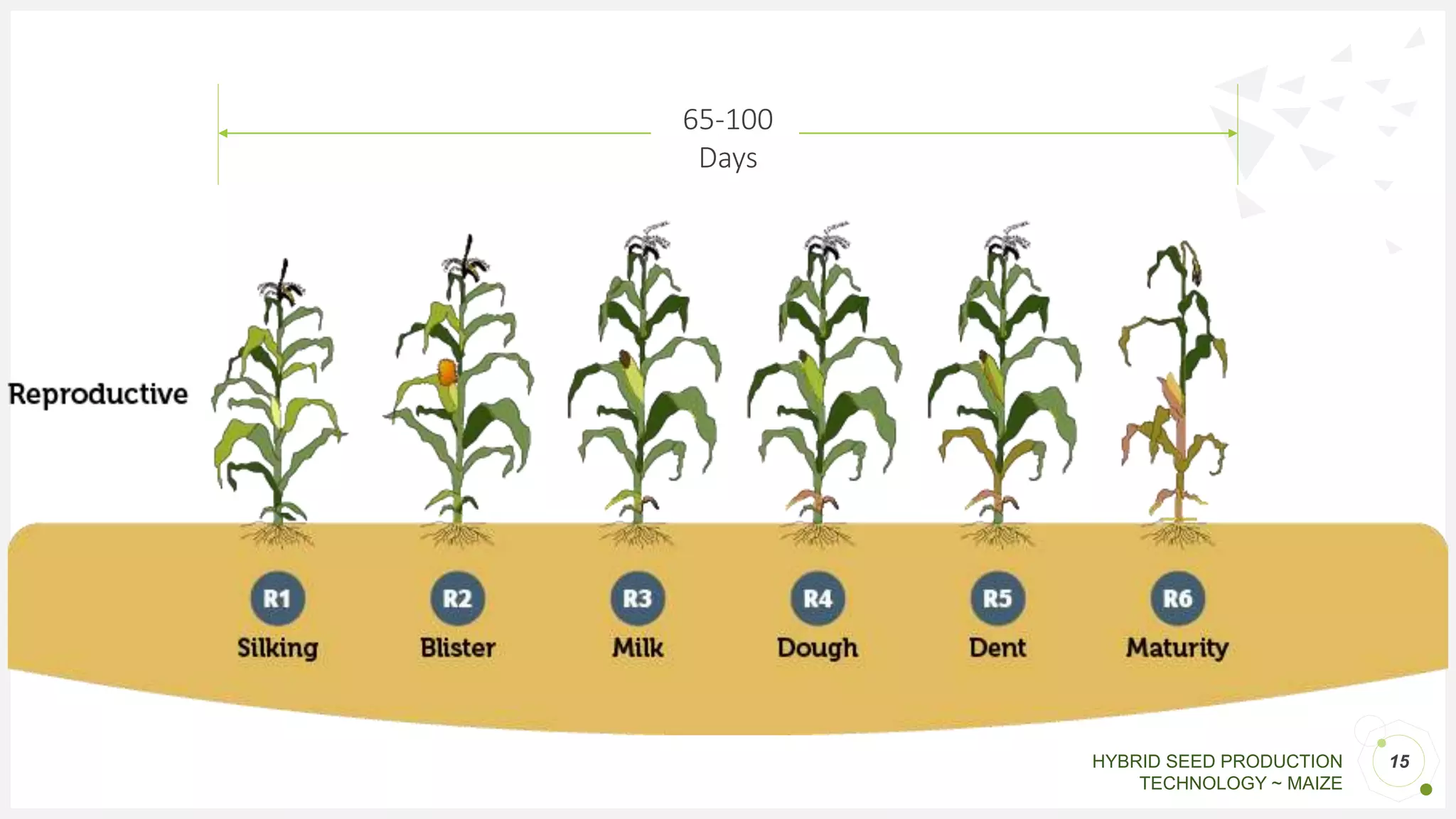 65-100
Days

Reproductive

R1
Silking

R2
Blister

R3
Milk

R4
Dough

R5
Dent

R6
Maturity

HYBRID SEED PRODUCTION
TECHNOLOGY ~ MAIZE

15